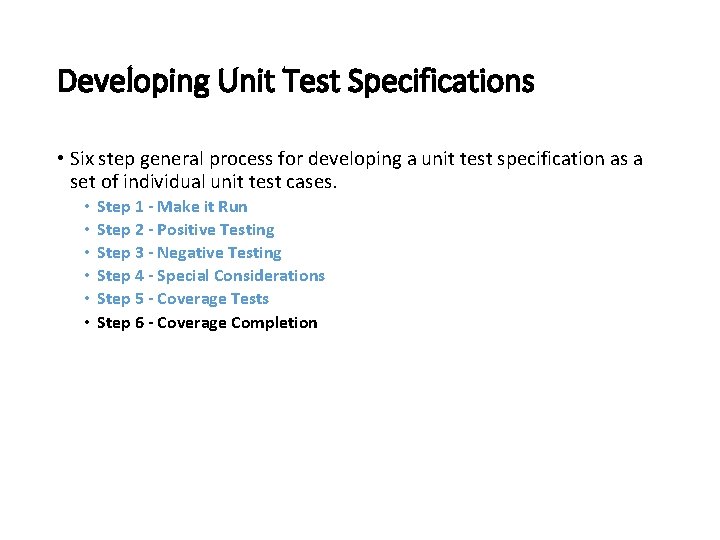 Developing Unit Test Specifications

• Six step general process for developing a unit test specification as a set of individual unit test cases.

• Step 1 - Make it Run
• Step 2 - Positive Testing
• Step 3 - Negative Testing
• Step 4 - Special Considerations
• Step 5 - Coverage Tests
• Step 6 - Coverage Completion